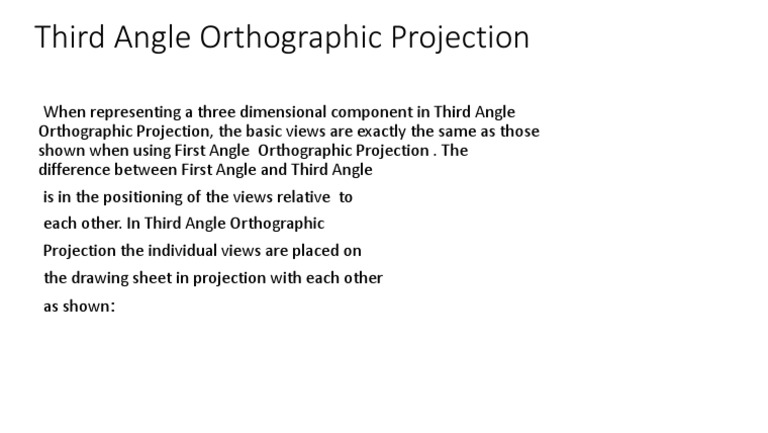 Third Angle Orthographic Projection

When representing a three dimensional component in Third Angle Orthographic Projection, the basic views are exactly the same as those shown when using First Angle Orthographic Projection . The difference between First Angle and Third Angle is in the positioning of the views relative to each other. In Third Angle Orthographic Projection the individual views are placed on the drawing sheet in projection with each other as shown: